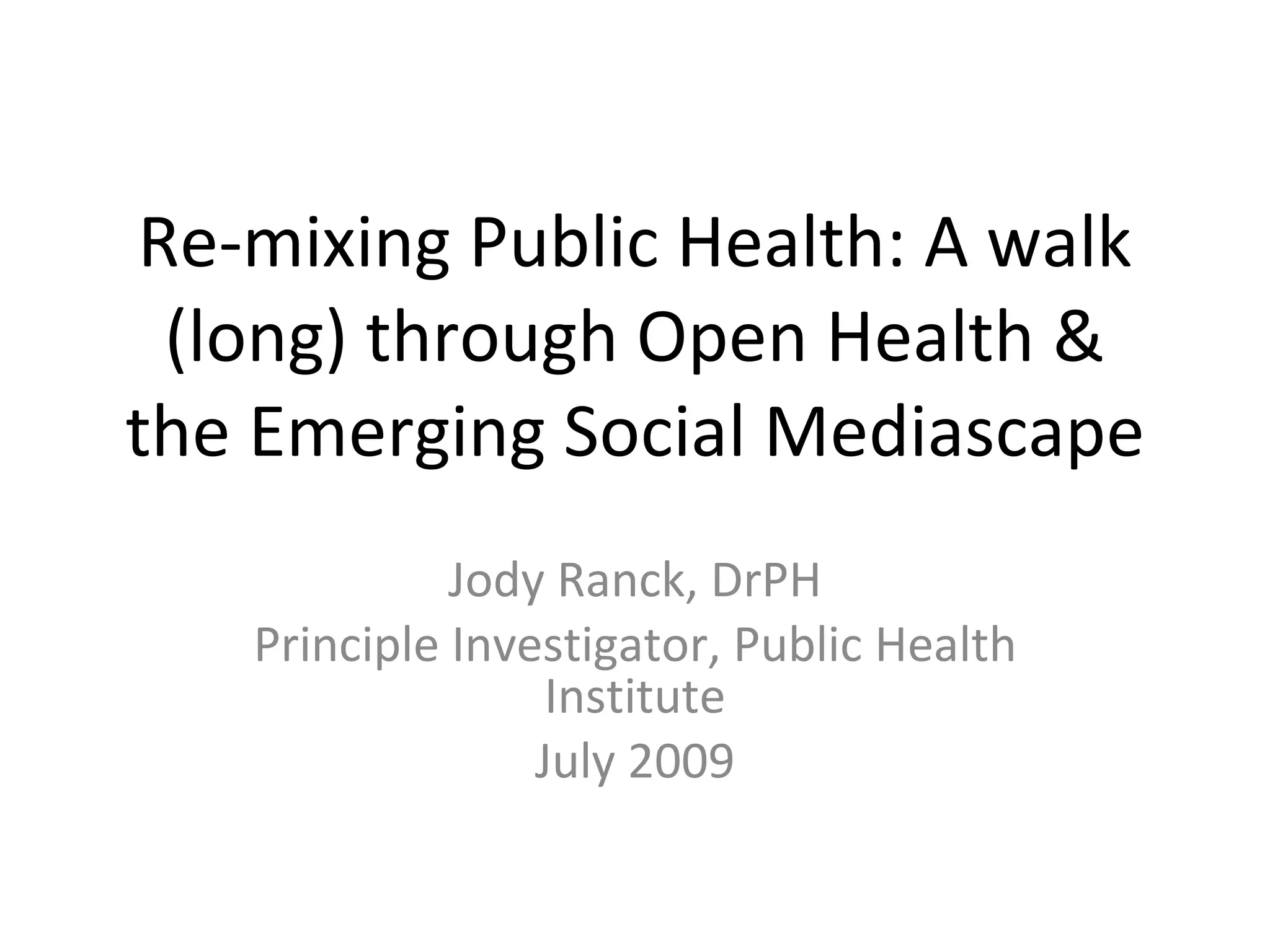 Re-mixing Public Health: A walk (long) through Open Health & the Emerging Social Mediascape

Jody Ranck, DrPH
Principle Investigator, Public Health Institute
July 2009